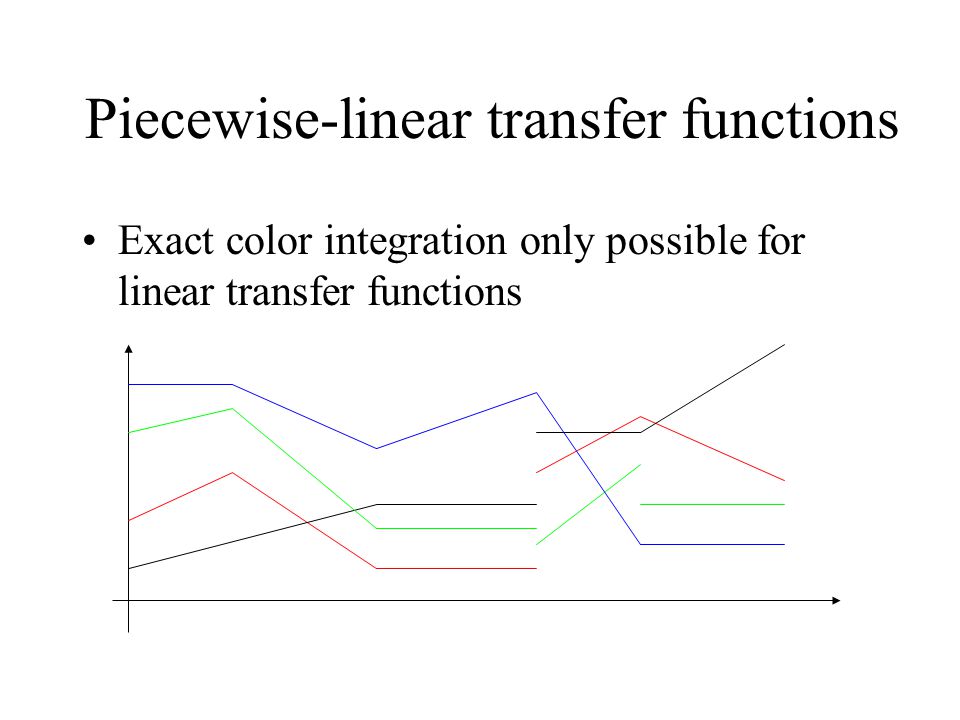 Piecewise-linear transfer functions

• Exact color integration only possible for linear transfer functions